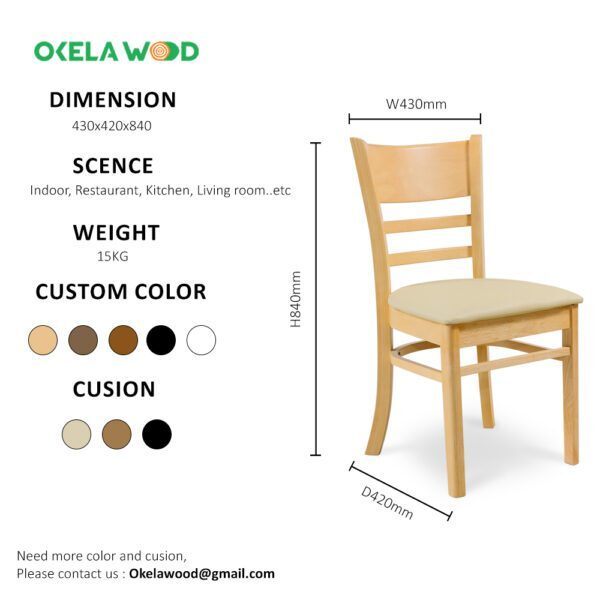 OKELA WOOD

DIMENSION
430x420x840

SCENCE
Indoor, Restaurant, Kitchen, Living room..etc

WEIGHT
15KG

CUSTOM COLOR

CUSION

W430mm

H840mm

D420mm

Need more color and cusion,
Please contact us : Okelawood@gmail.com